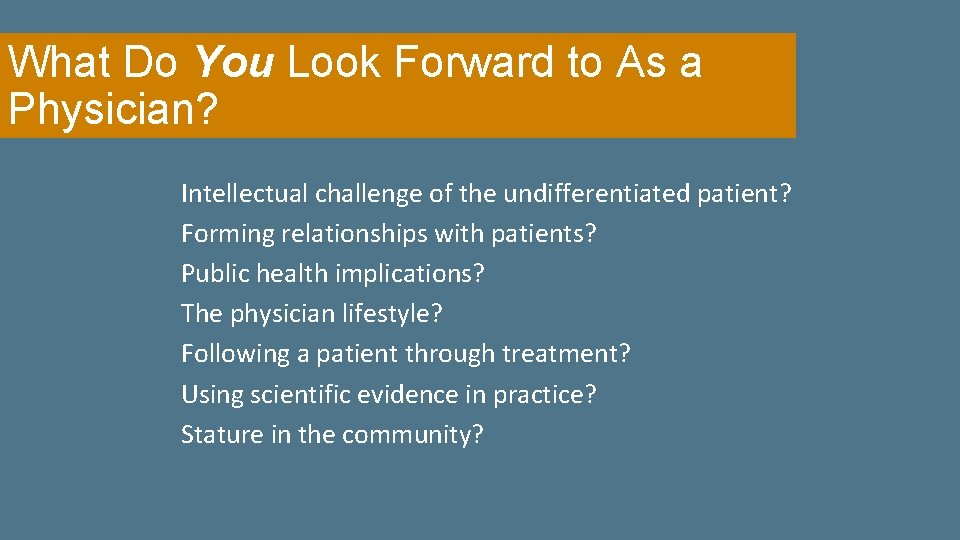 What Do You Look Forward to As a Physician?

Intellectual challenge of the undifferentiated patient?
Forming relationships with patients?
Public health implications?
The physician lifestyle?
Following a patient through treatment?
Using scientific evidence in practice?
Stature in the community?